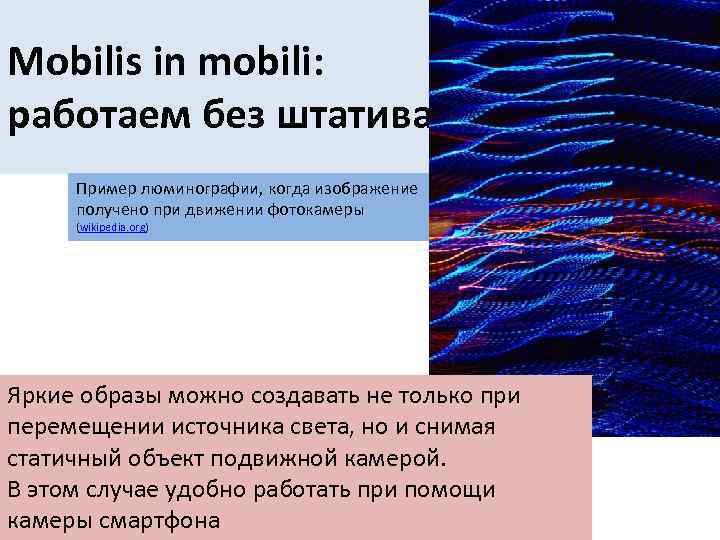 Mobilis in mobili: работаем без штатива

Пример люминографии, когда изображение получено при движении фотокамеры (wikipedia.org)

Яркие образы можно создавать не только при перемещении источника света, но и снимая статичный объект подвижной камерой.
В этом случае удобно работать при помощи камеры смартфона